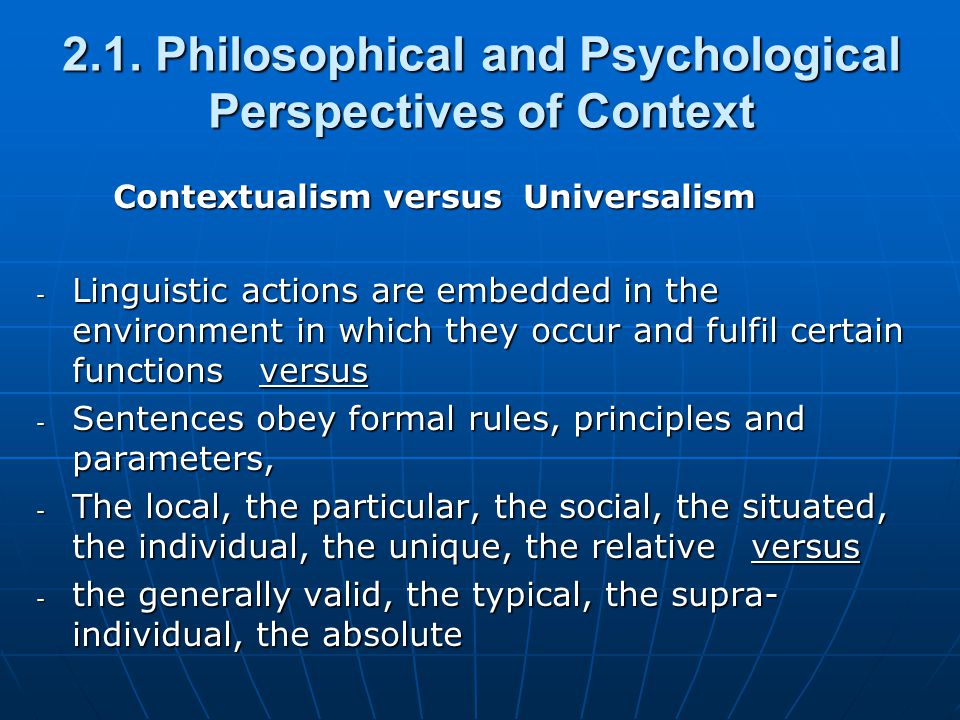 2.1. Philosophical and Psychological Perspectives of Context

Contextualism versus Universalism

- Linguistic actions are embedded in the environment in which they occur and fulfil certain functions versus
- Sentences obey formal rules, principles and parameters,
- The local, the particular, the social, the situated, the individual, the unique, the relative versus
- the generally valid, the typical, the supra-individual, the absolute